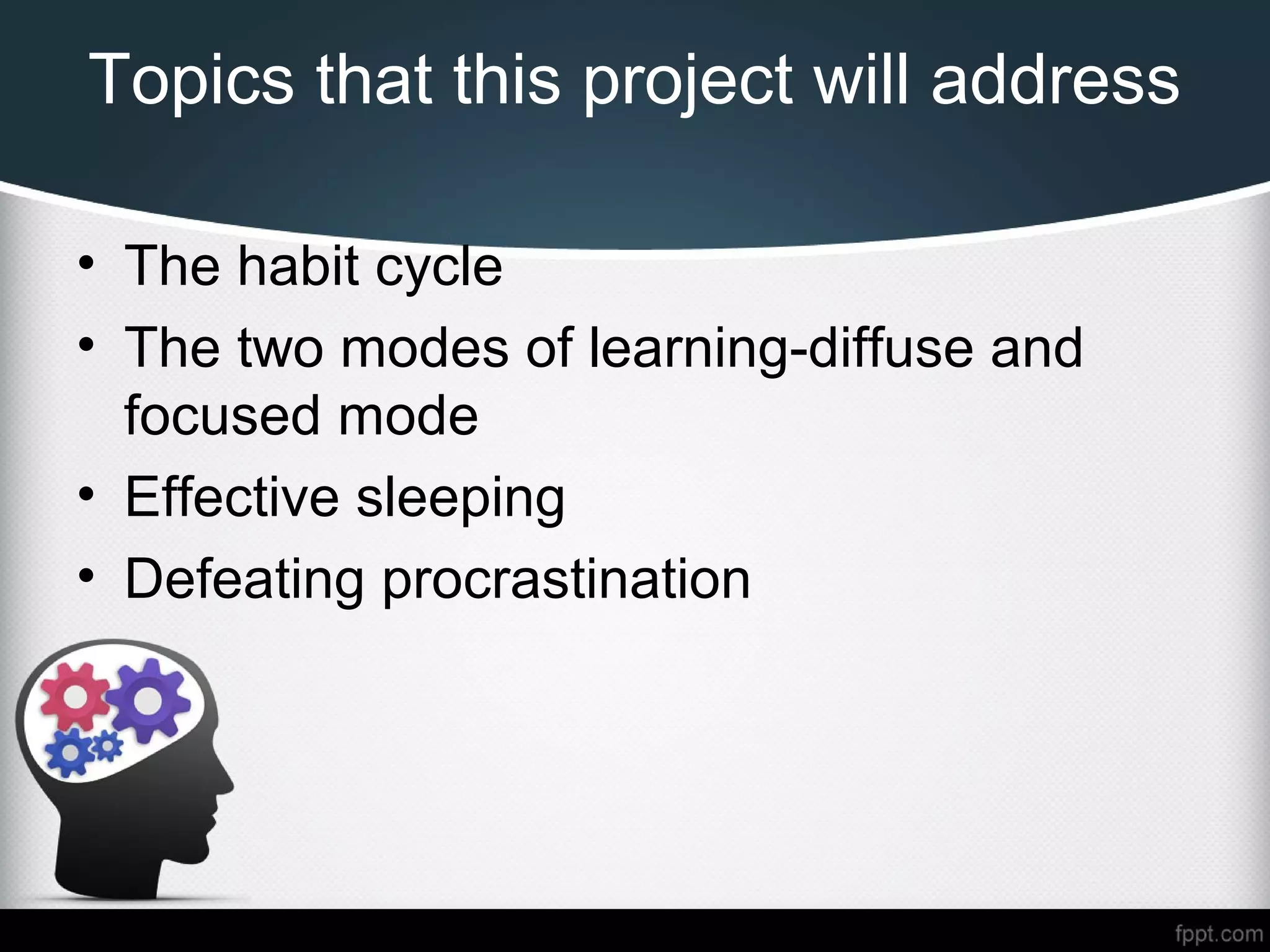 Topics that this project will address

• The habit cycle
• The two modes of learning-diffuse and focused mode
• Effective sleeping
• Defeating procrastination

fppt.com